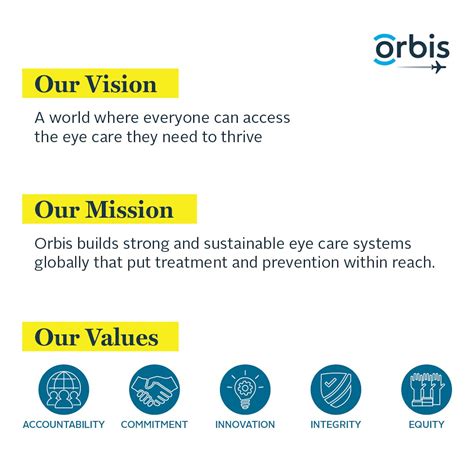 orbis

Our Vision

A world where everyone can access the eye care they need to thrive

Our Mission

Orbis builds strong and sustainable eye care systems globally that put treatment and prevention within reach.

Our Values

ACCOUNTABILITY COMMITMENT INNOVATION INTEGRITY EQUITY